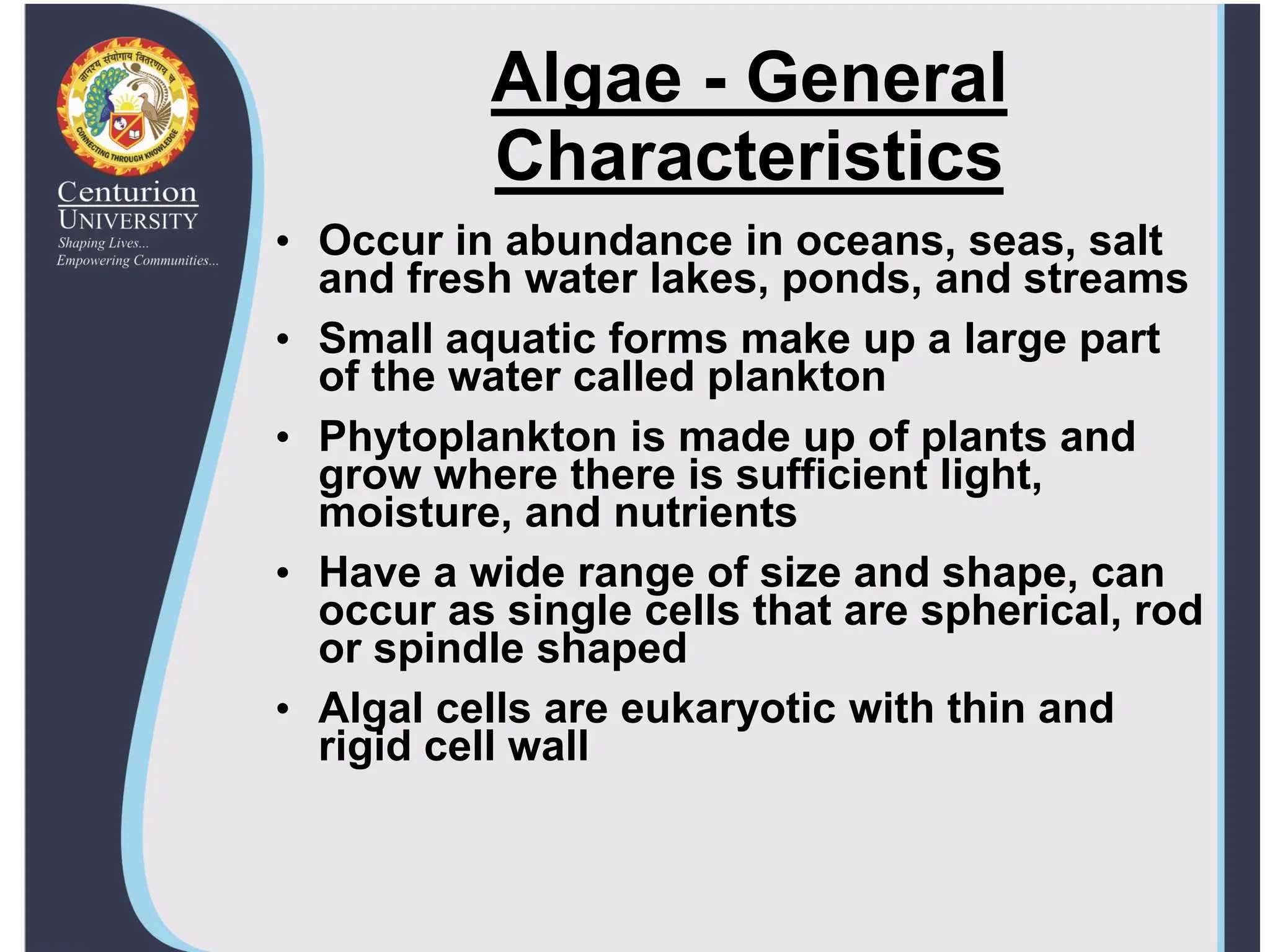 ज्ञानस्य संयोगाय वितरणाय च
CONNECTING THROUGH KNOWLEDGE

Centurion
UNIVERSITY
Shaping Lives...
Empowering Communities...

Algae - General Characteristics

• Occur in abundance in oceans, seas, salt and fresh water lakes, ponds, and streams

• Small aquatic forms make up a large part of the water called plankton

• Phytoplankton is made up of plants and grow where there is sufficient light, moisture, and nutrients

• Have a wide range of size and shape, can occur as single cells that are spherical, rod or spindle shaped

• Algal cells are eukaryotic with thin and rigid cell wall